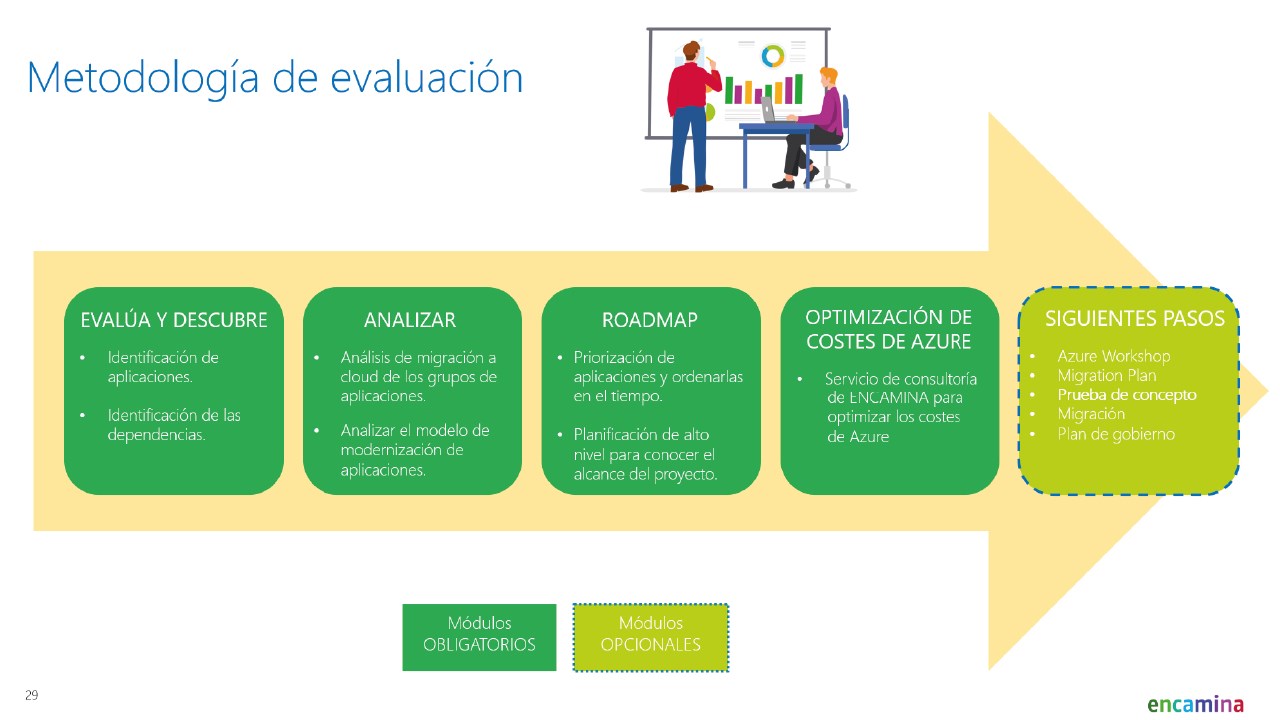 Metodología de evaluación

EVALÚA Y DESCUBRE
• Identificación de aplicaciones.
• Identificación de las dependencias.

ANALIZAR
• Análisis de migración a cloud de los grupos de aplicaciones.
• Analizar el modelo de modernización de aplicaciones.

ROADMAP
• Priorización de aplicaciones y ordenarlas en el tiempo.
• Planificación de alto nivel para conocer el alcance del proyecto.

OPTIMIZACIÓN DE COSTES DE AZURE
• Servicio de consultoría de ENCAMINA para optimizar los costes de Azure

SIGUIENTES PASOS
• Azure Workshop
• Migration Plan
• Prueba de concepto
• Migración
• Plan de gobierno

Módulos OBLIGATORIOS

Módulos OPCIONALES

29

encamina